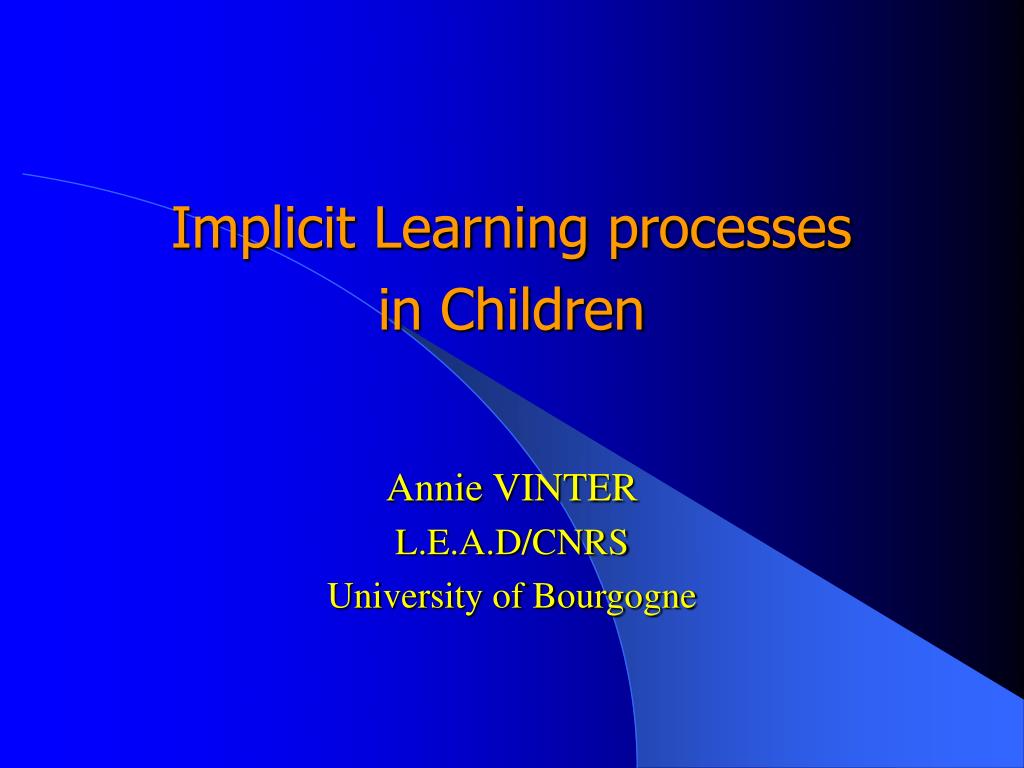 Implicit Learning processes in Children

Annie VINTER
L.E.A.D/CNRS
University of Bourgogne